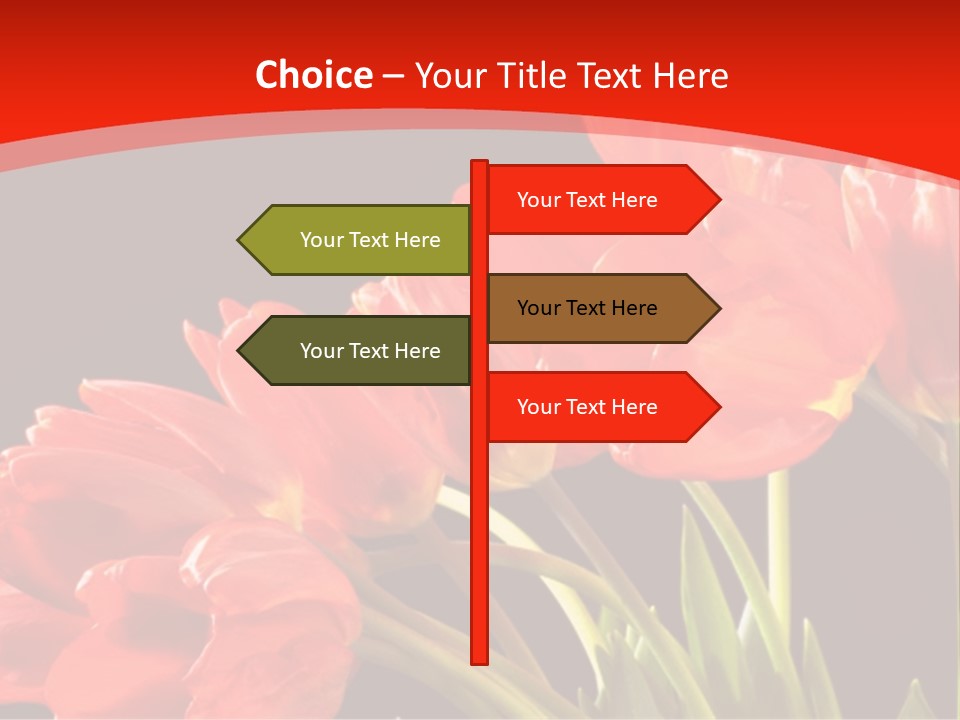 Choice – Your Title Text Here

Your Text Here

Your Text Here

Your Text Here

Your Text Here

Your Text Here